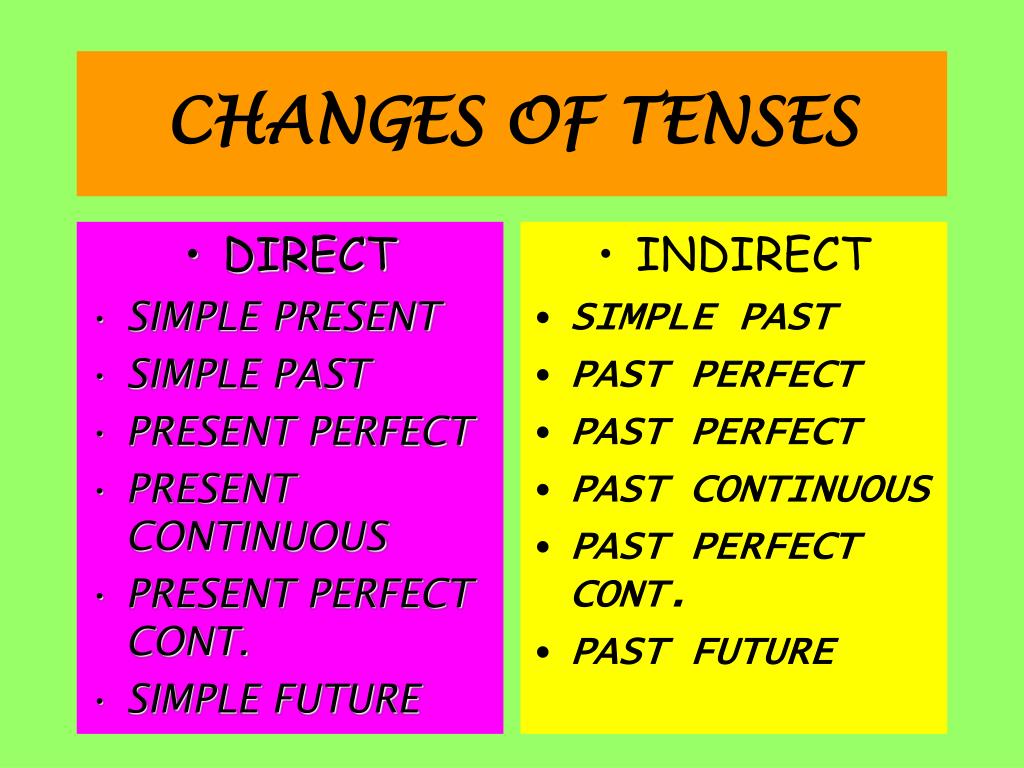 CHANGES OF TENSES

• DIRECT
• SIMPLE PRESENT
• SIMPLE PAST
• PRESENT PERFECT
• PRESENT CONTINUOUS
• PRESENT PERFECT CONT.
• SIMPLE FUTURE

• INDIRECT
• SIMPLE PAST
• PAST PERFECT
• PAST PERFECT
• PAST CONTINUOUS
• PAST PERFECT CONT.
• PAST FUTURE